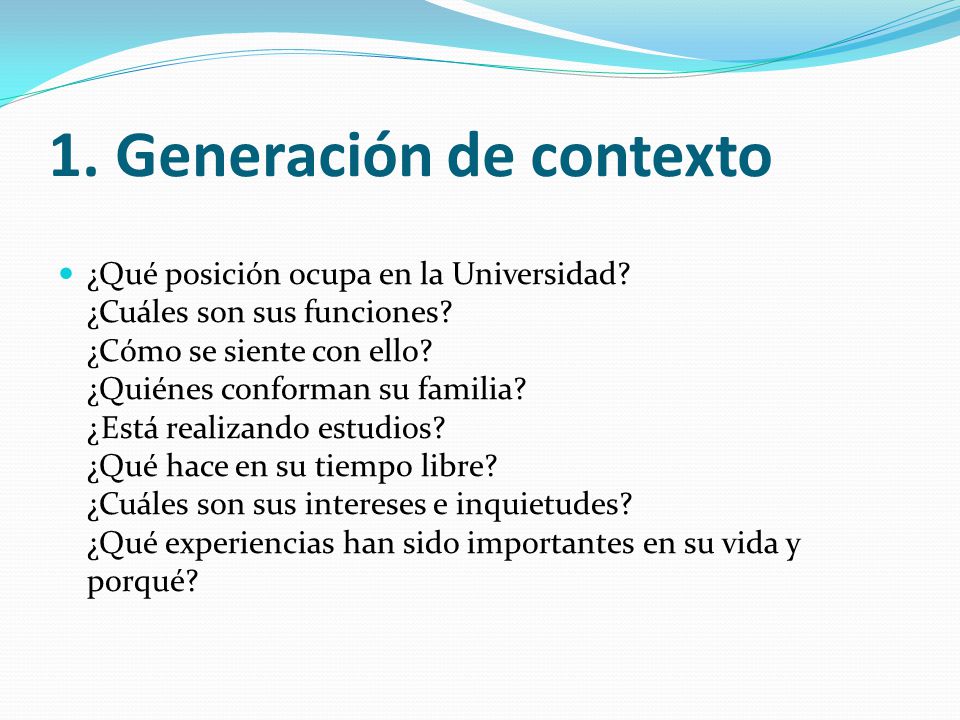 1. Generación de contexto

¿Qué posición ocupa en la Universidad?
¿Cuáles son sus funciones?
¿Cómo se siente con ello?
¿Quiénes conforman su familia?
¿Está realizando estudios?
¿Qué hace en su tiempo libre?
¿Cuáles son sus intereses e inquietudes?
¿Qué experiencias han sido importantes en su vida y porqué?